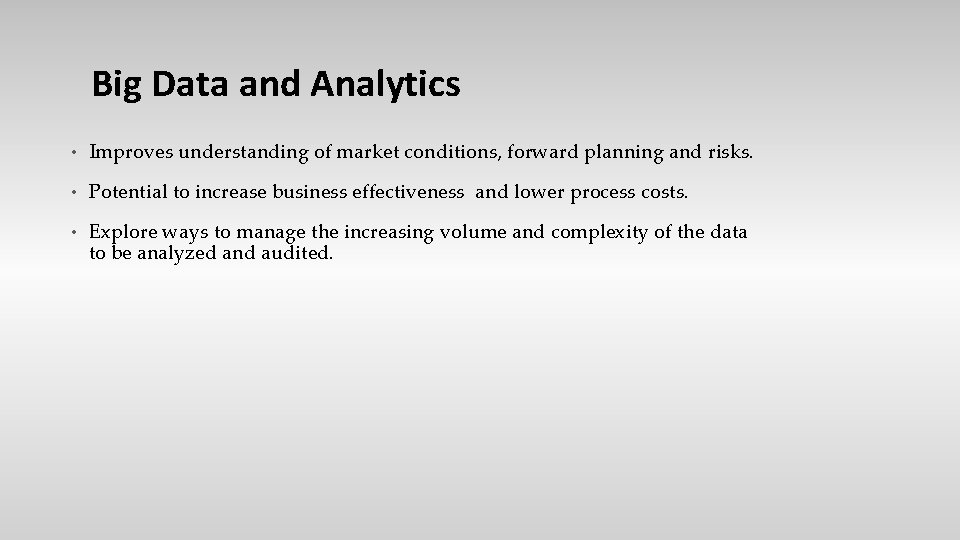 Big Data and Analytics

• Improves understanding of market conditions, forward planning and risks.

• Potential to increase business effectiveness and lower process costs.

• Explore ways to manage the increasing volume and complexity of the data to be analyzed and audited.